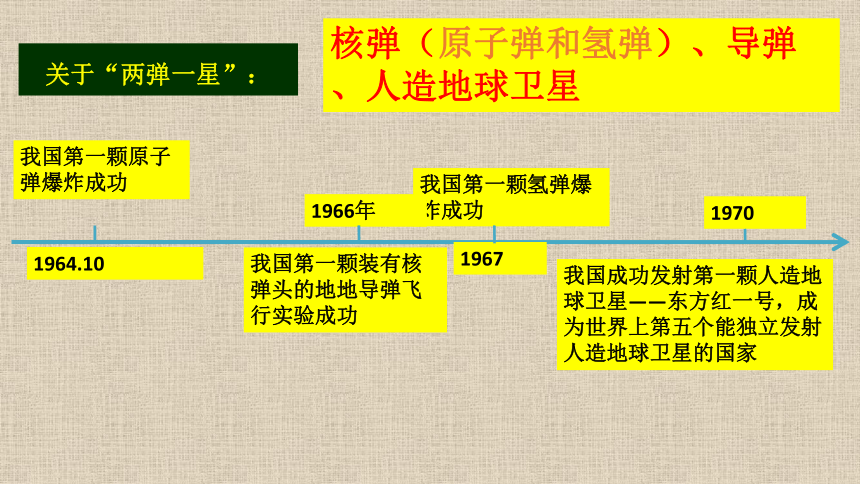 关于“两弹一星”：

核弹（原子弹和氢弹）、导弹、人造地球卫星

我国第一颗原子弹爆炸成功

1964.10

1966年

我国第一颗装有核弹头的地地导弹飞行实验成功

我国第一颗氢弹爆炸成功

1967

1970

我国成功发射第一颗人造地球卫星——东方红一号，成为世界上第五个能独立发射人造地球卫星的国家